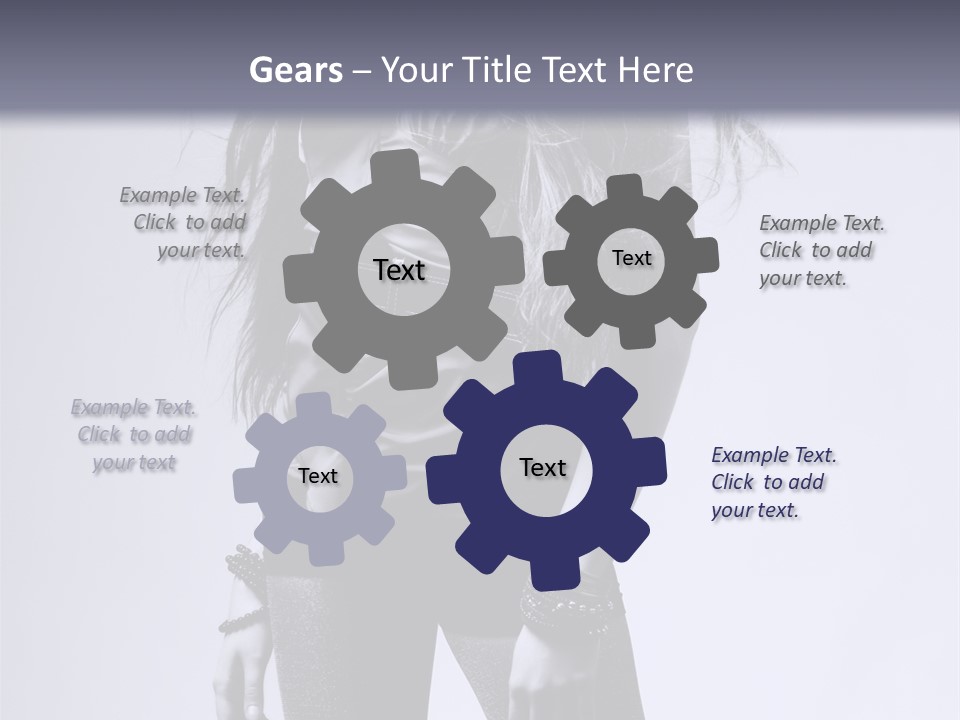 Gears – Your Title Text Here

Example Text. Click to add your text.

Text

Text

Example Text. Click to add your text.

Example Text. Click to add your text

Text

Text

Example Text. Click to add your text.